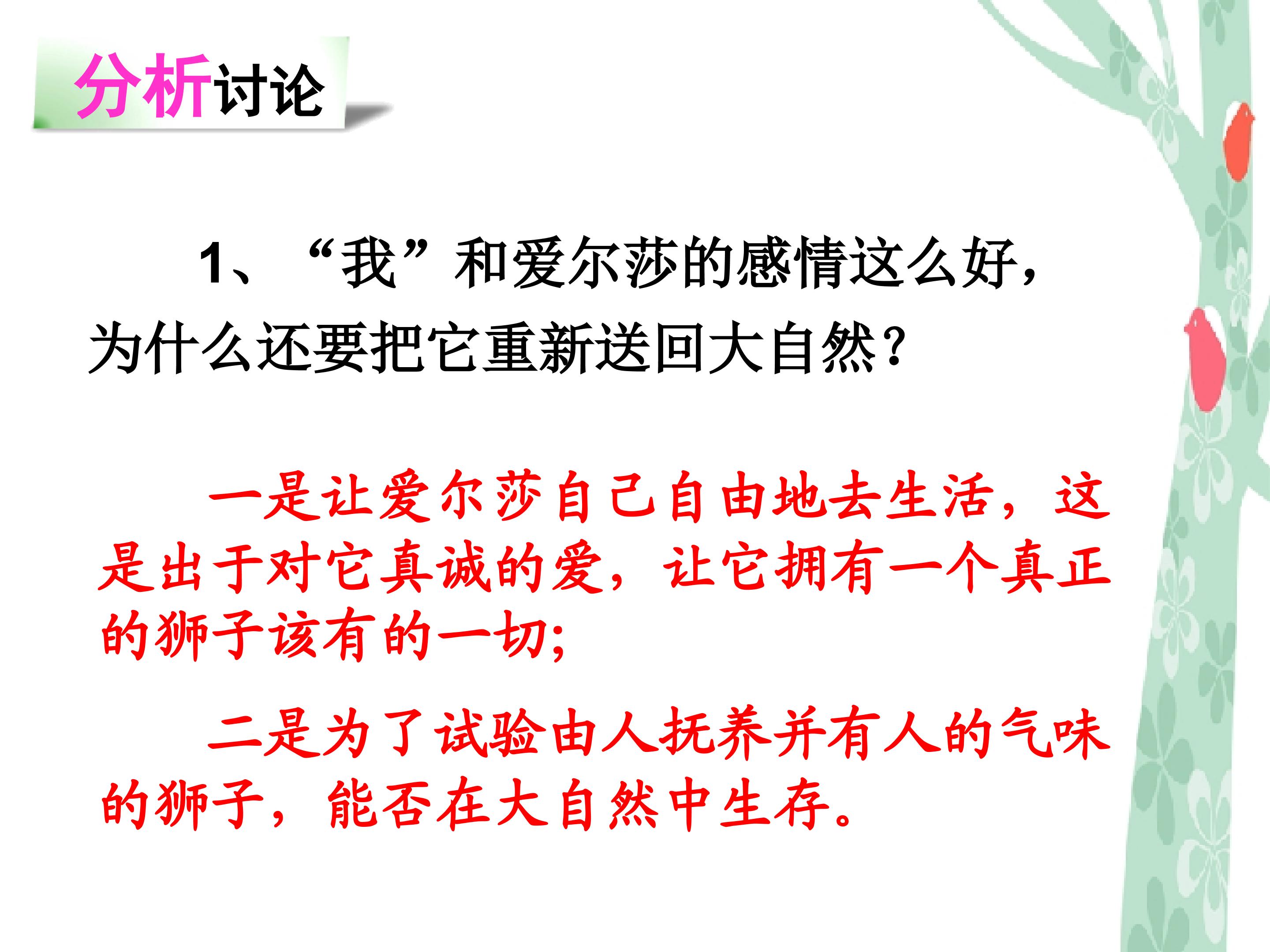 分析讨论

1、“我”和爱尔莎的感情这么好，为什么还要把它重新送回大自然？

一是让爱尔莎自己自由地去生活，这是出于对它真诚的爱，让它拥有一个真正的狮子该有的一切；

二是为了试验由人抚养并有人的气味的狮子，能否在大自然中生存。